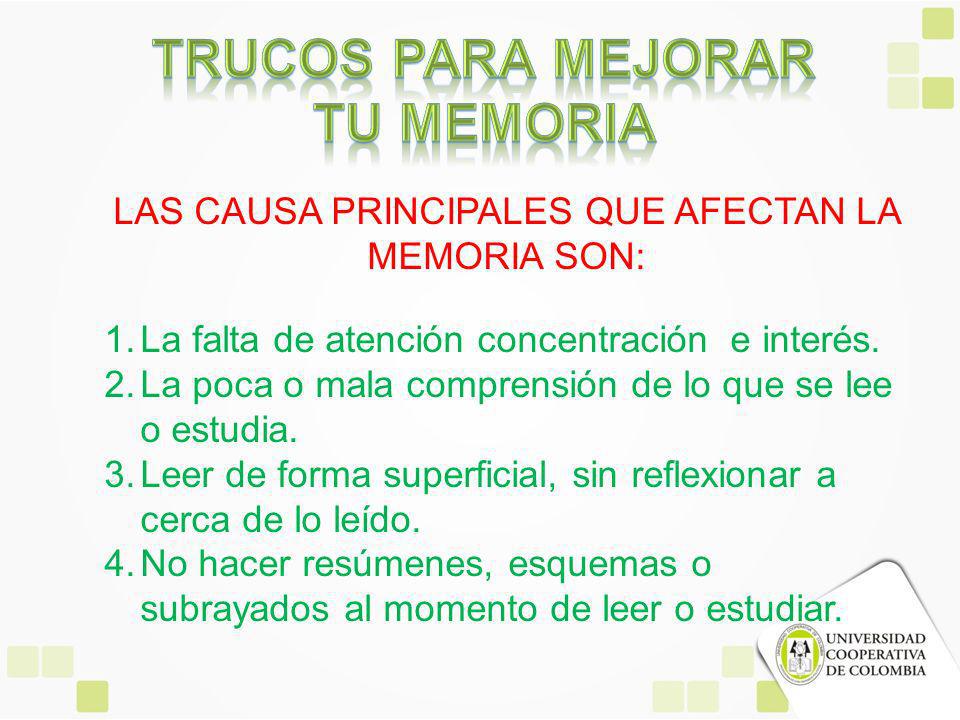 TRUCOS PARA MEJORAR TU MEMORIA

LAS CAUSA PRINCIPALES QUE AFECTAN LA MEMORIA SON:

1. La falta de atención concentración e interés.
2. La poca o mala comprensión de lo que se lee o estudia.
3. Leer de forma superficial, sin reflexionar a cerca de lo leído.
4. No hacer resúmenes, esquemas o subrayados al momento de leer o estudiar.

UNIVERSIDAD COOPERATIVA DE COLOMBIA